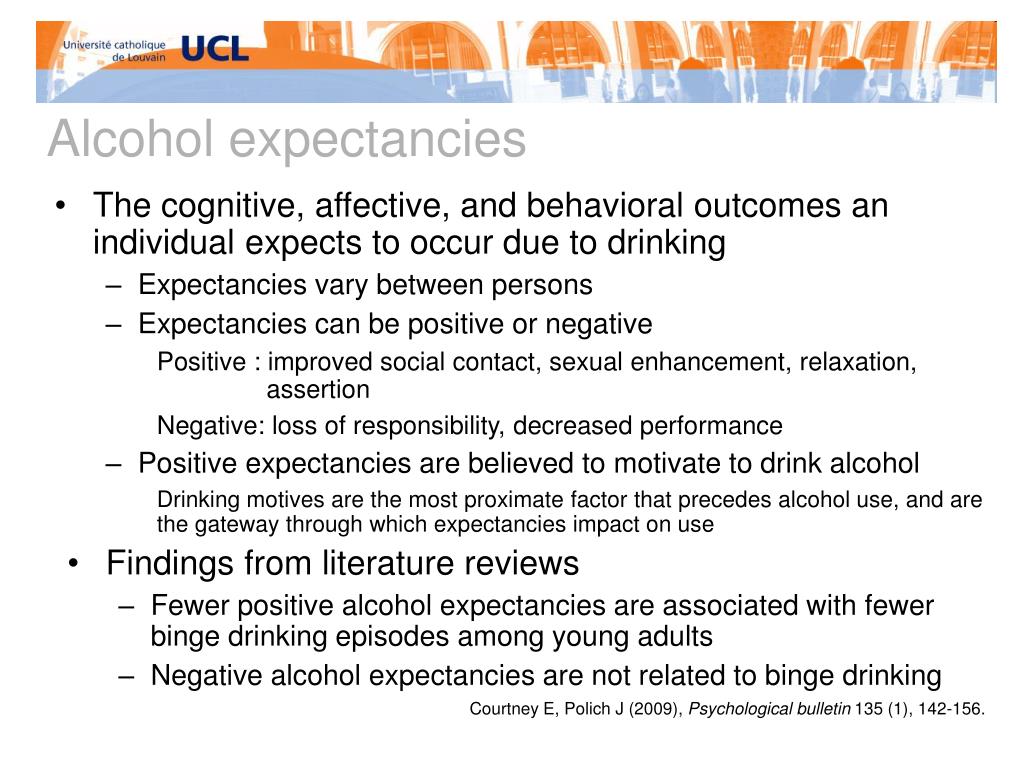 Université catholique de Louvain UCL

Alcohol expectancies

• The cognitive, affective, and behavioral outcomes an individual expects to occur due to drinking
– Expectancies vary between persons
– Expectancies can be positive or negative
Positive : improved social contact, sexual enhancement, relaxation, assertion
Negative: loss of responsibility, decreased performance
– Positive expectancies are believed to motivate to drink alcohol
Drinking motives are the most proximate factor that precedes alcohol use, and are the gateway through which expectancies impact on use
• Findings from literature reviews
– Fewer positive alcohol expectancies are associated with fewer binge drinking episodes among young adults
– Negative alcohol expectancies are not related to binge drinking

Courtney E, Polich J (2009), Psychological bulletin 135 (1), 142-156.